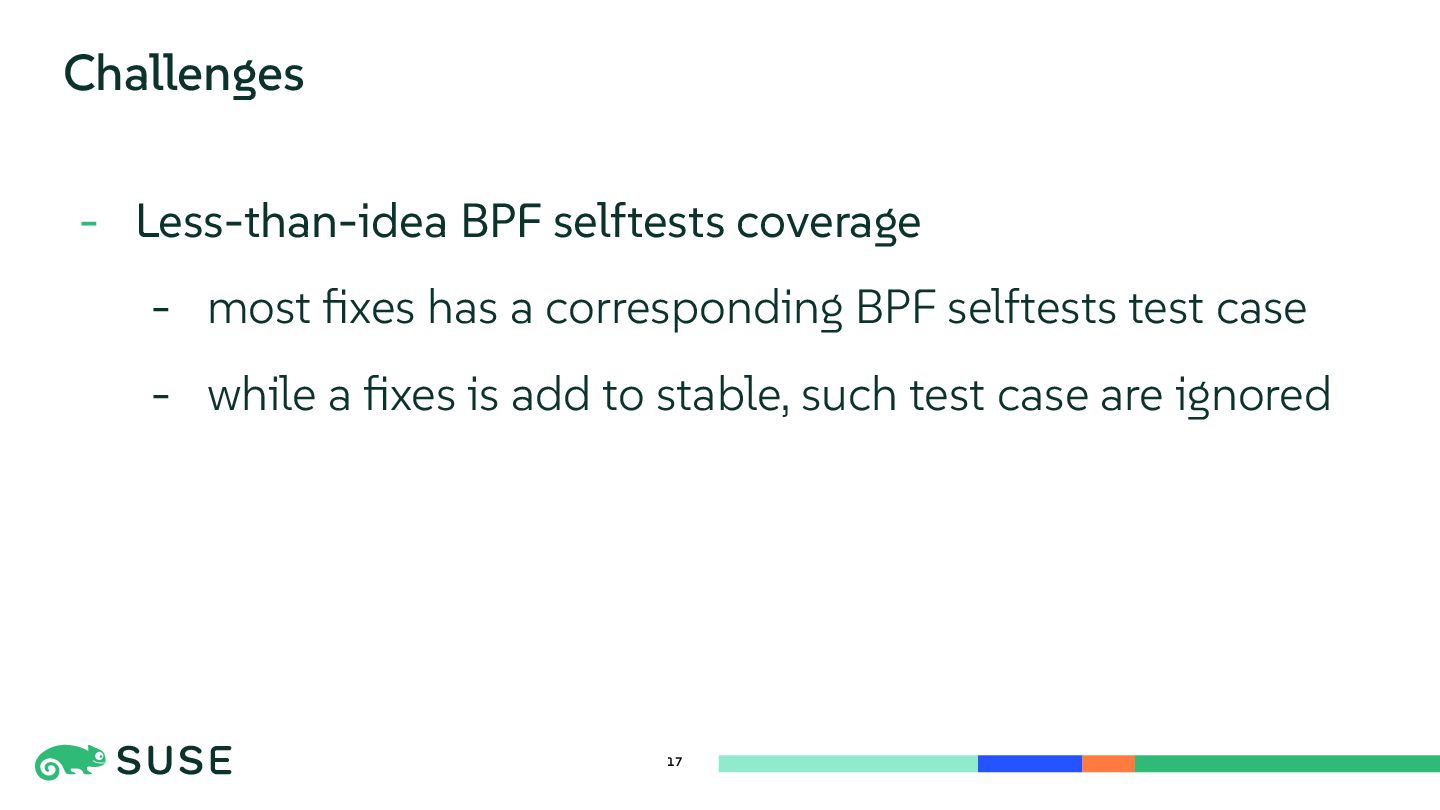 Challenges

- Less-than-idea BPF selftests coverage

- most fixes has a corresponding BPF selftests test case

- while a fixes is add to stable, such test case are ignored

SUSE

17